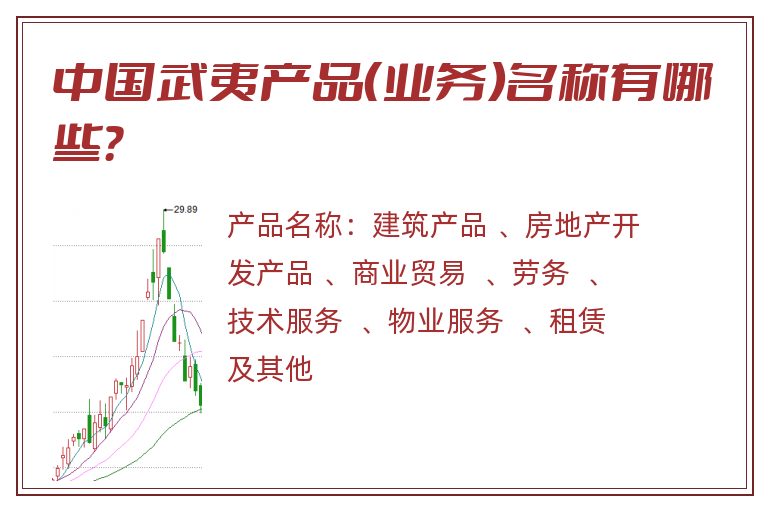 中国武夷产品(业务)名称有哪些?

29.89

产品名称：建筑产品 、房地产开发产品 、商业贸易 、劳务 、技术服务 、物业服务 、租赁及其他